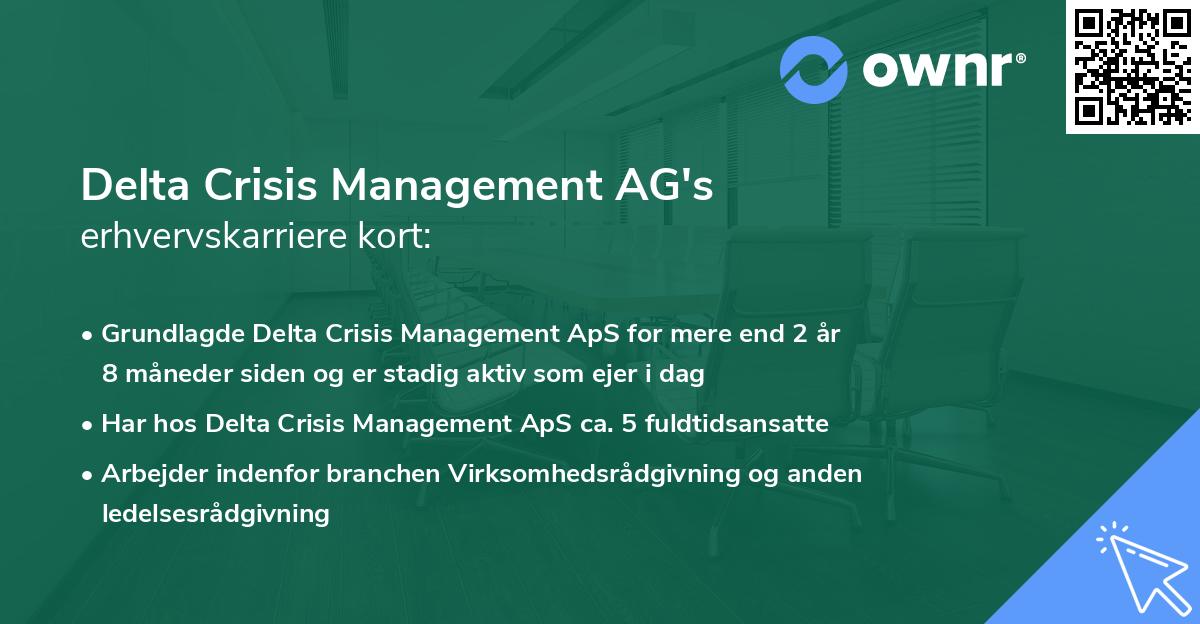 ownr®

Delta Crisis Management AG's
erhvervskarriere kort:

• Grundlagde Delta Crisis Management ApS for mere end 2 år 8 måneder siden og er stadig aktiv som ejer i dag
• Har hos Delta Crisis Management ApS ca. 5 fuldtidsansatte
• Arbejder indenfor branchen Virksomhedsrådgivning og anden ledelsesrådgivning